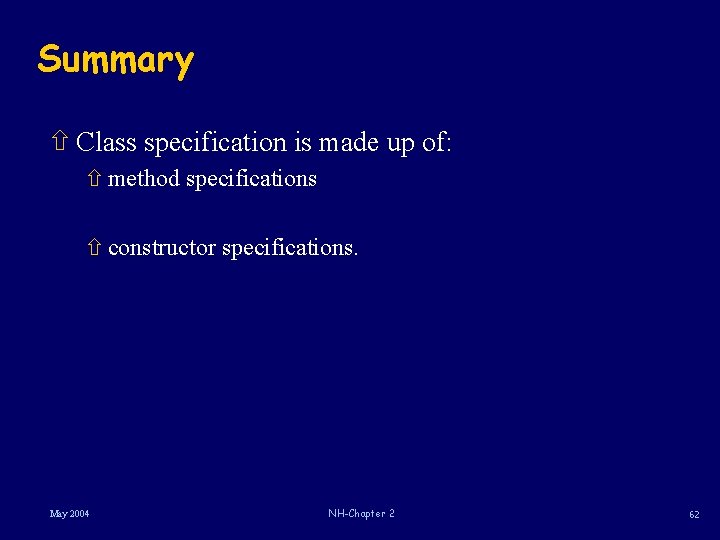 Summary

⇧ Class specification is made up of:

⇧ method specifications

⇧ constructor specifications.

May 2004

NH-Chapter 2

62